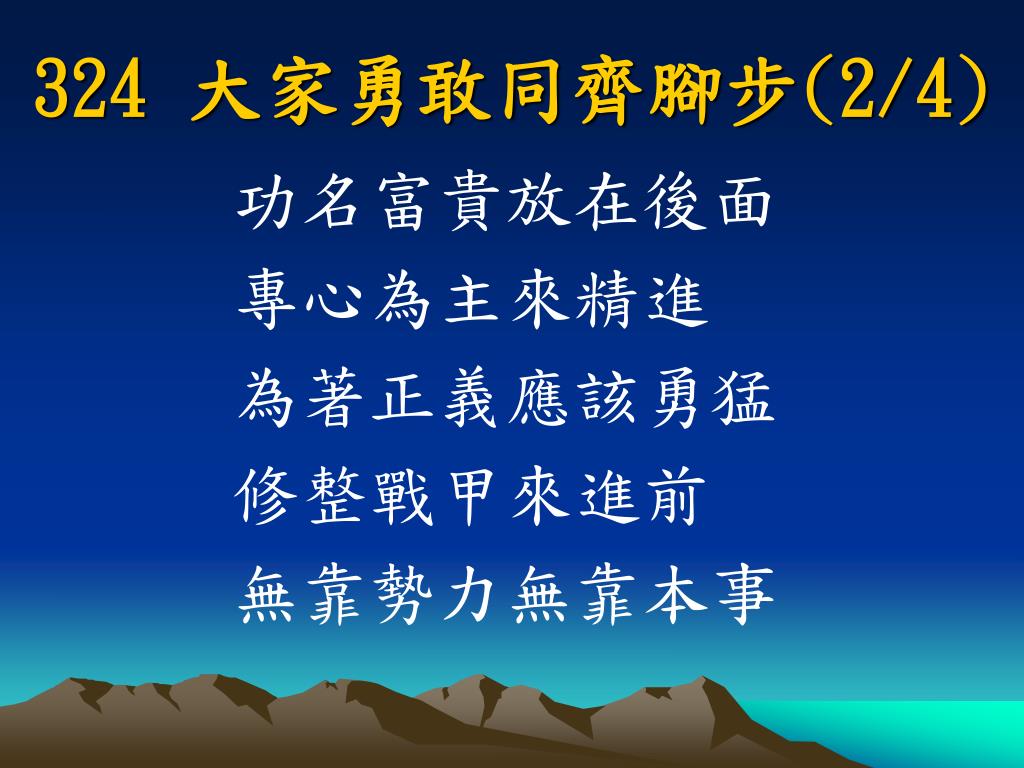 324 大家勇敢同齊腳步(2/4)

功名富貴放在後面
專心為主來精進
為著正義應該勇猛
修整戰甲來進前
無靠勢力無靠本事